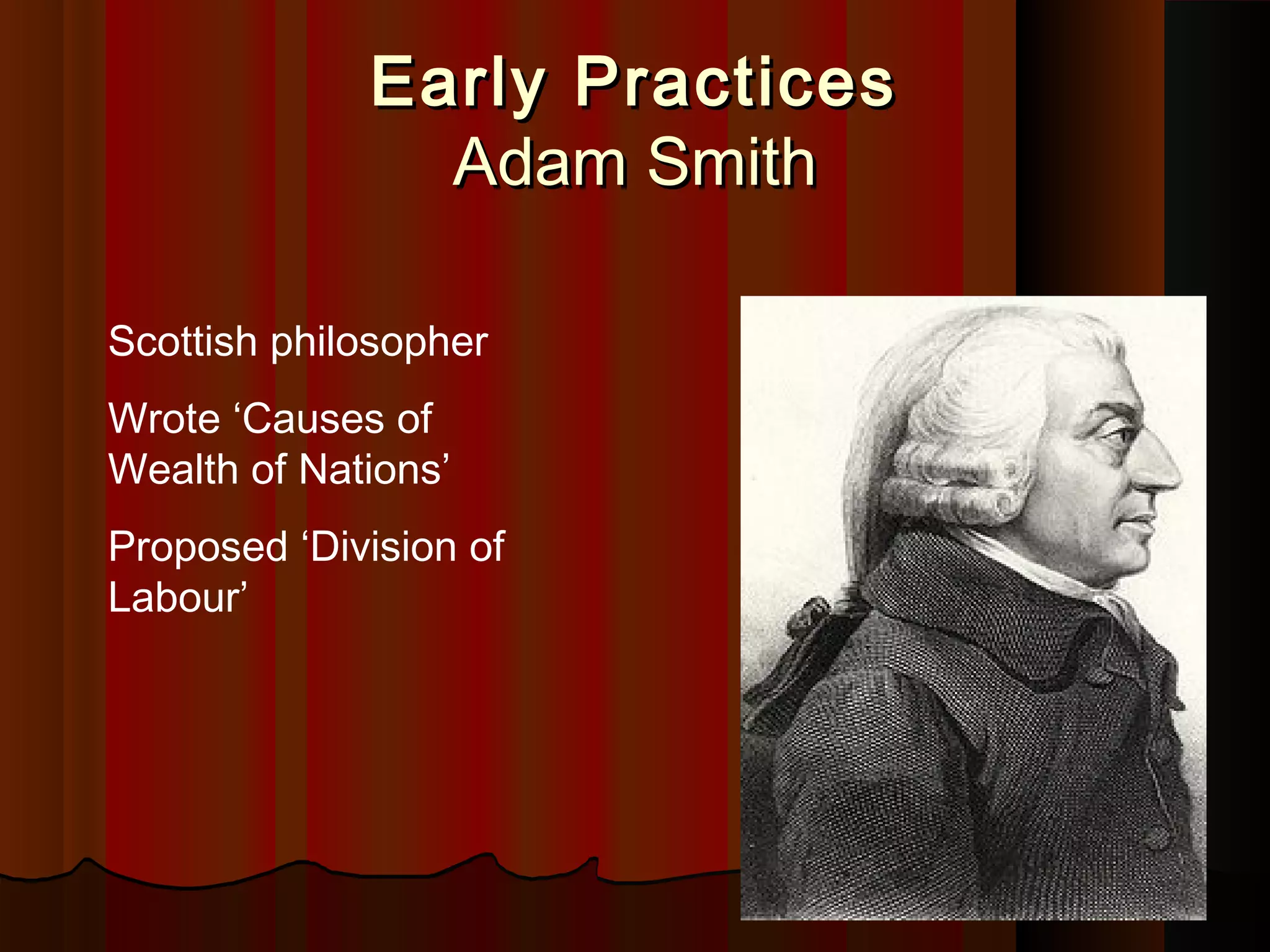 Early Practices
Adam Smith

Scottish philosopher

Wrote ‘Causes of Wealth of Nations’

Proposed ‘Division of Labour’